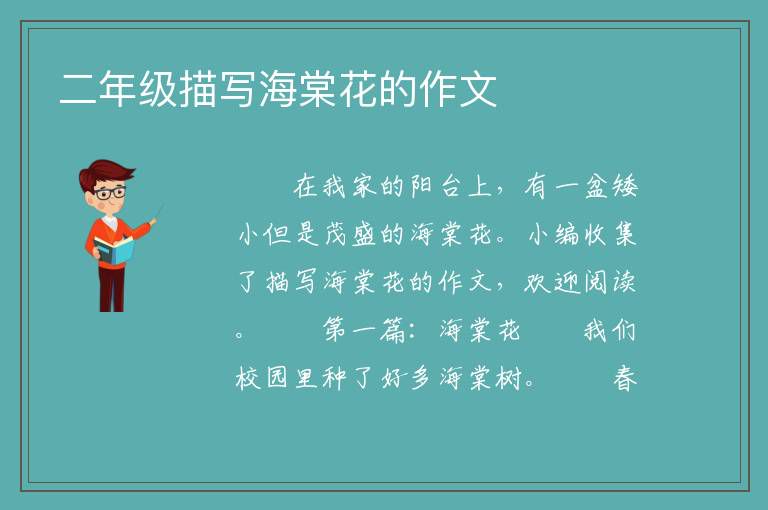 二年级描写海棠花的作文

在我家的阳台上，有一盆矮小但是茂盛的海棠花。小编收集了描写海棠花的作文，欢迎阅读。　　第一篇：海棠花　　我们校园里种了好多海棠树。　　春